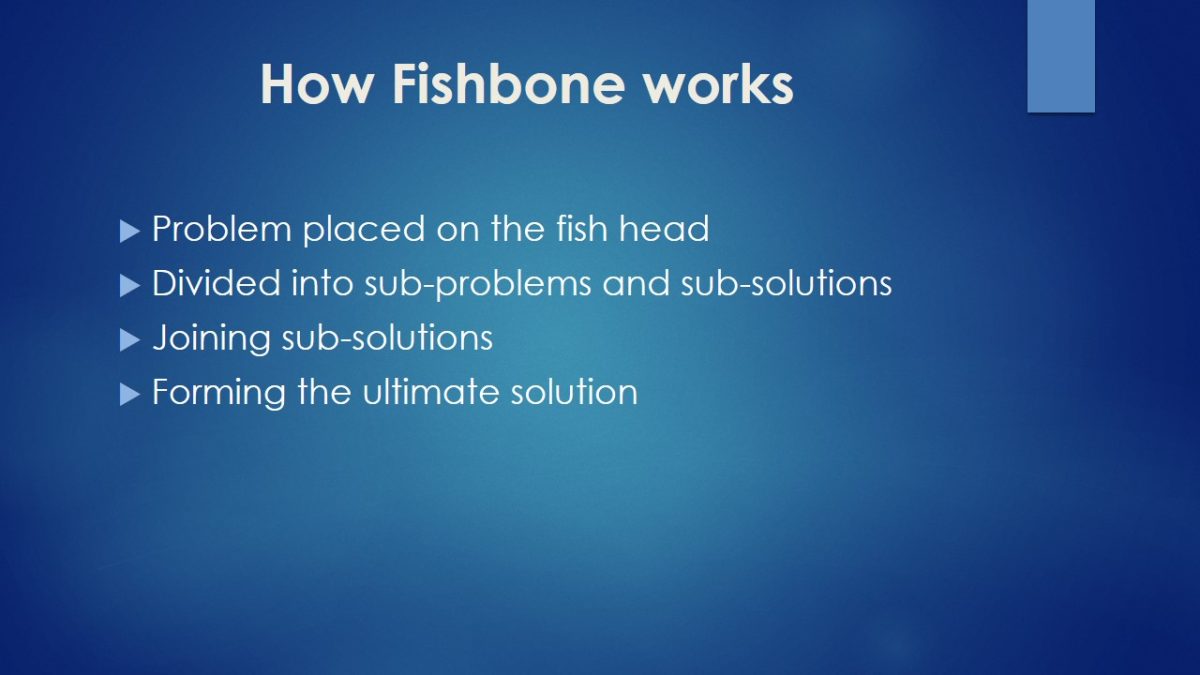 How Fishbone works

▶ Problem placed on the fish head
▶ Divided into sub-problems and sub-solutions
▶ Joining sub-solutions
▶ Forming the ultimate solution